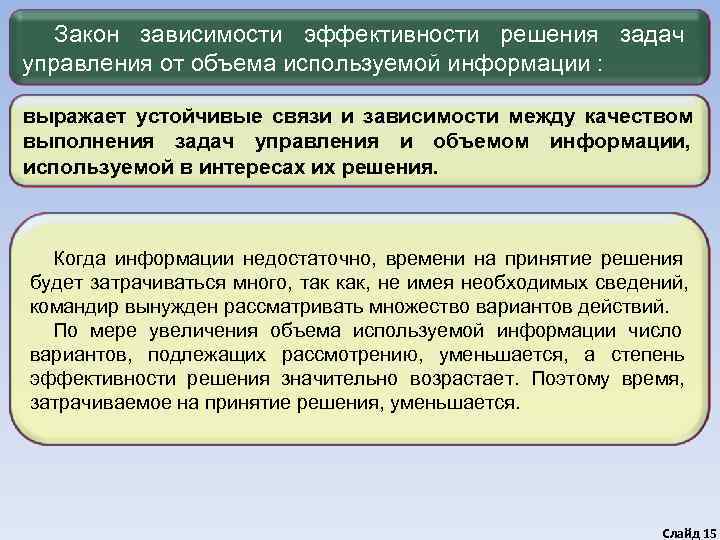 Закон зависимости эффективности решения задач управления от объема используемой информации :

выражает устойчивые связи и зависимости между качеством выполнения задач управления и объемом информации, используемой в интересах их решения.

Когда информации недостаточно, времени на принятие решения будет затрачиваться много, так как, не имея необходимых сведений, командир вынужден рассматривать множество вариантов действий.

По мере увеличения объема используемой информации число вариантов, подлежащих рассмотрению, уменьшается, а степень эффективности решения значительно возрастает. Поэтому время, затрачиваемое на принятие решения, уменьшается.

Слайд 15